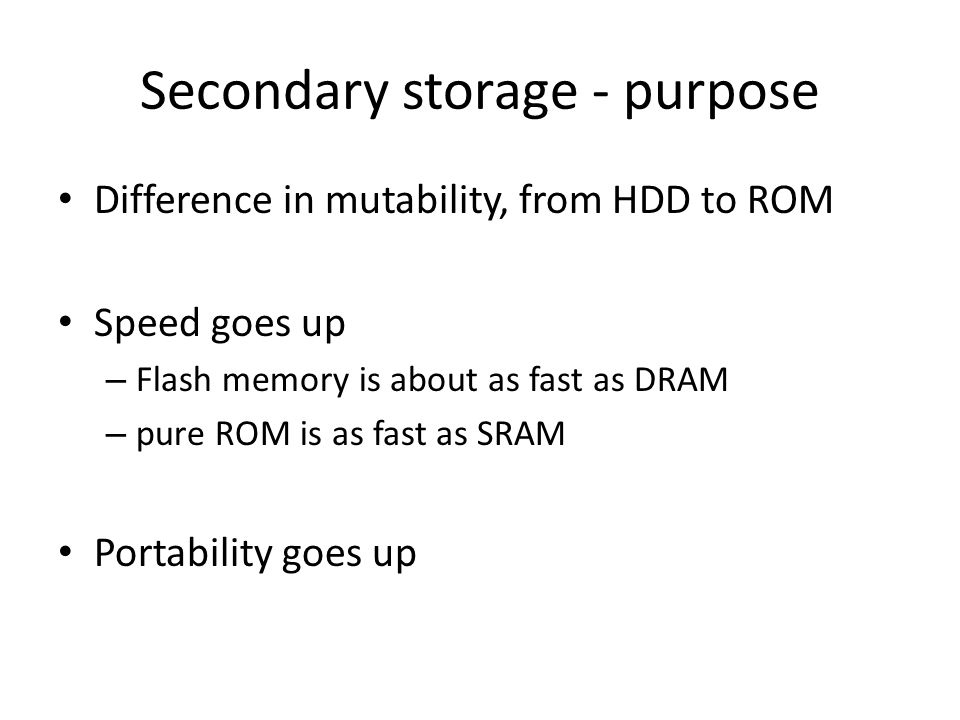 Secondary storage - purpose

• Difference in mutability, from HDD to ROM

• Speed goes up
– Flash memory is about as fast as DRAM
– pure ROM is as fast as SRAM

• Portability goes up